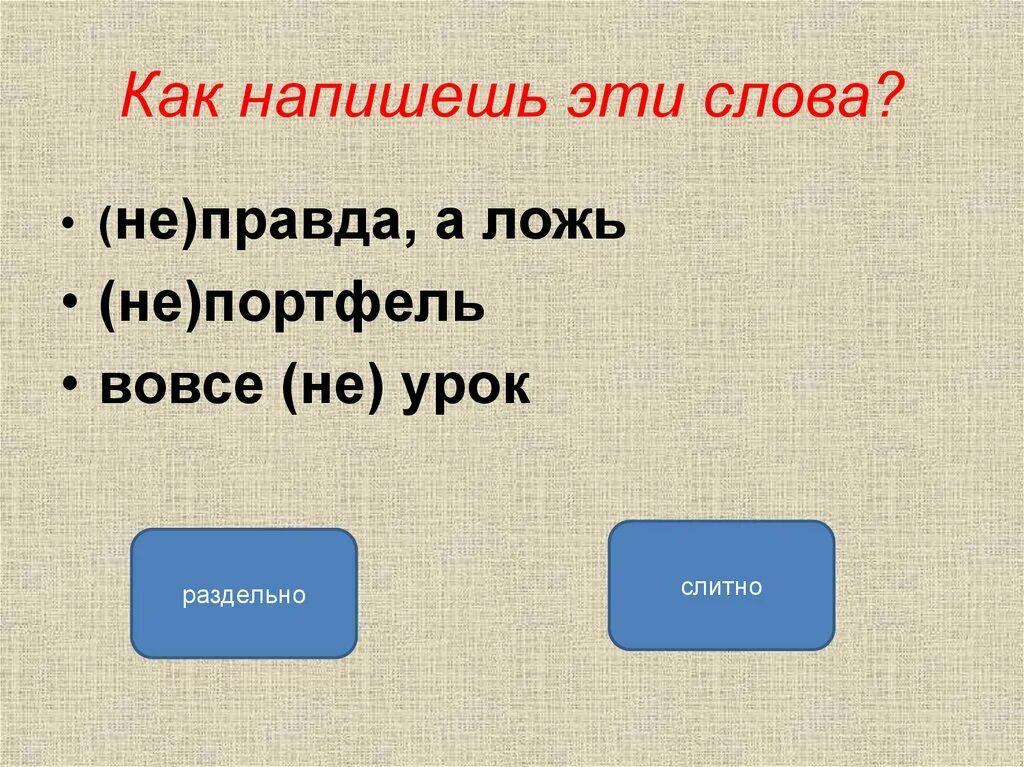 Как напишешь эти слова?

• (не)правда, а ложь
• (не)портфель
• вовсе (не) урок

раздельно

слитно